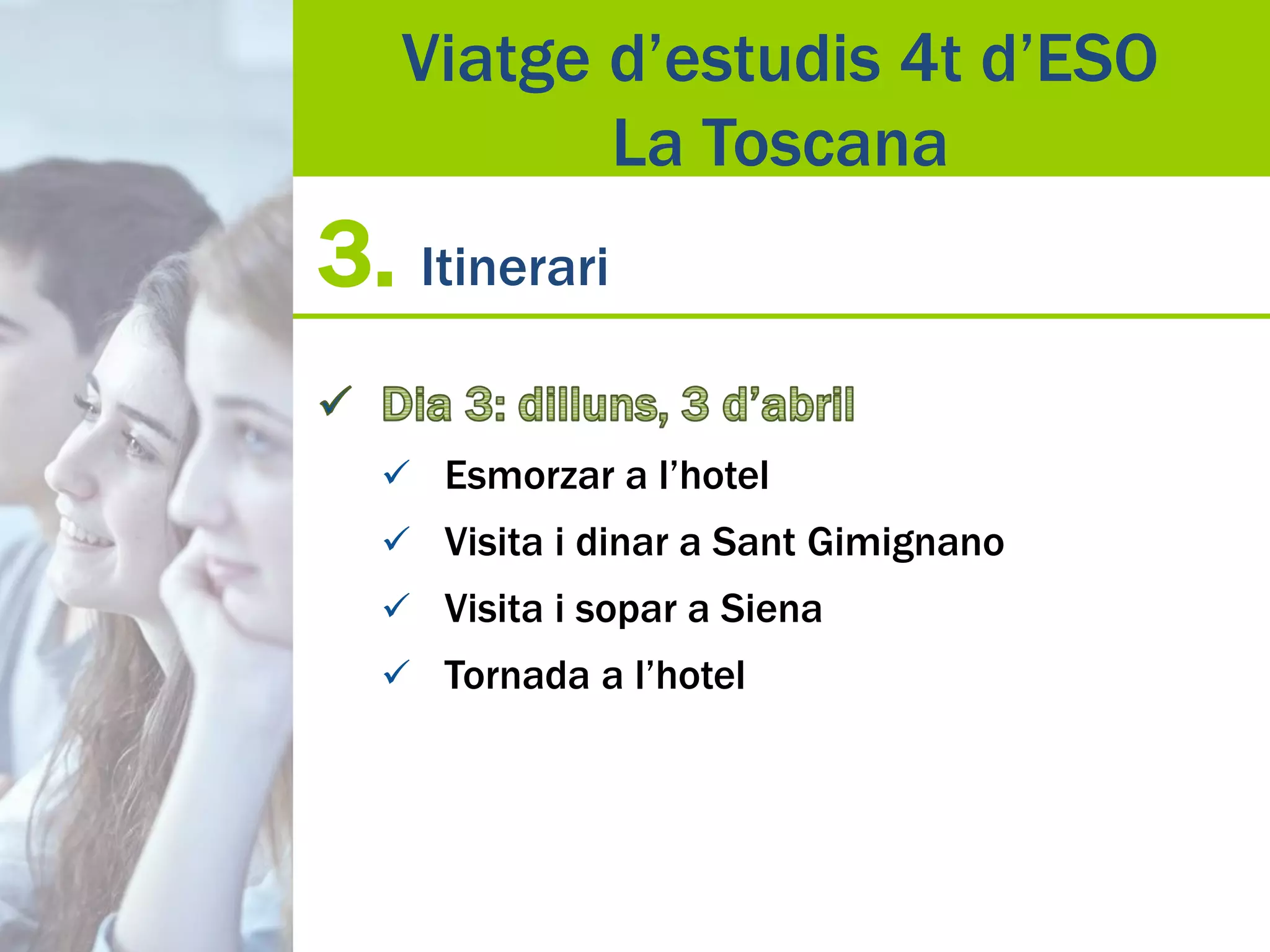 Viatge d’estudis 4t d’ESO
La Toscana

3. Itinerari

✓ Dia 3: dilluns, 3 d’abril
✓ Esmorzar a l’hotel
✓ Visita i dinar a Sant Gimignano
✓ Visita i sopar a Siena
✓ Tornada a l’hotel